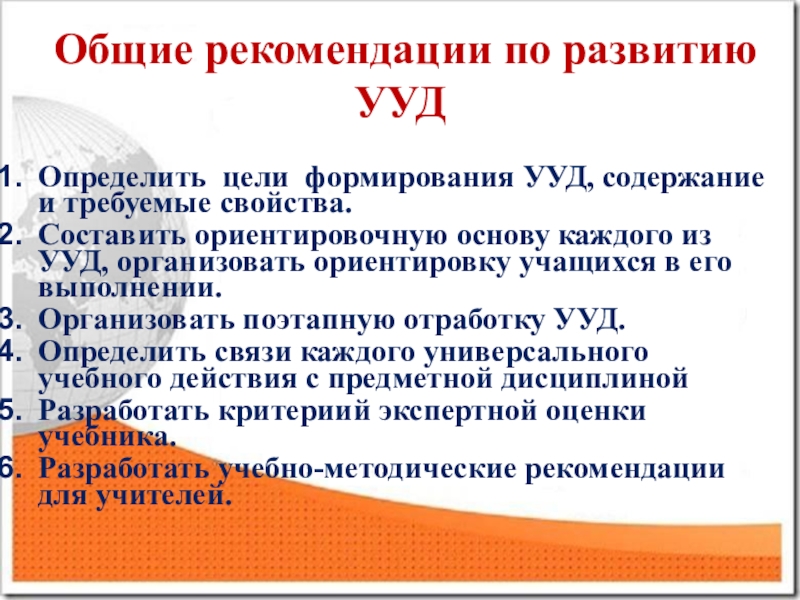 Общие рекомендации по развитию УУД

1. Определить цели формирования УУД, содержание и требуемые свойства.
2. Составить ориентировочную основу каждого из УУД, организовать ориентировку учащихся в его выполнении.
3. Организовать поэтапную отработку УУД.
4. Определить связи каждого универсального учебного действия с предметной дисциплиной
5. Разработать критериий экспертной оценки учебника.
6. Разработать учебно-методические рекомендации для учителей.